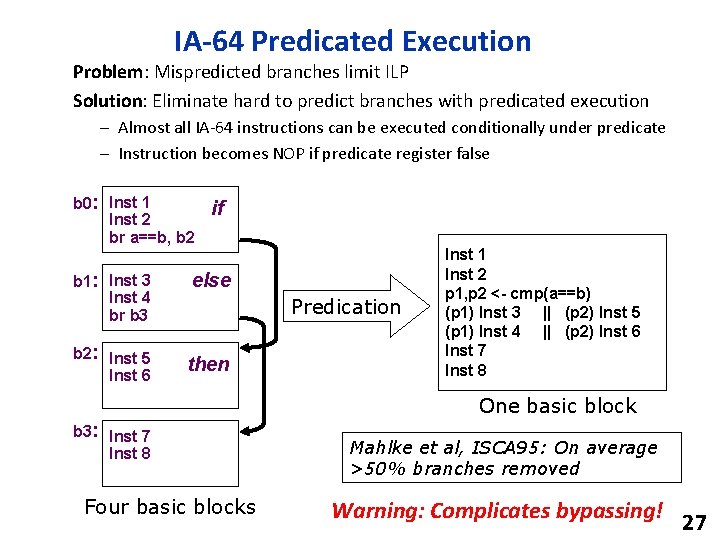 IA-64 Predicated Execution

Problem: Mispredicted branches limit ILP

Solution: Eliminate hard to predict branches with predicated execution

– Almost all IA-64 instructions can be executed conditionally under predicate

– Instruction becomes NOP if predicate register false

b0: Inst 1
Inst 2
br a==b, b2
if

b1: Inst 3
Inst 4
br b3
else

b2: Inst 5
Inst 6
then

b3: Inst 7
Inst 8

Four basic blocks

Predication

Inst 1
Inst 2
p1,p2 <- cmp(a==b)
(p1) Inst 3 || (p2) Inst 5
(p1) Inst 4 || (p2) Inst 6
Inst 7
Inst 8

One basic block

Mahlke et al, ISCA95: On average >50% branches removed

Warning: Complicates bypassing!

27